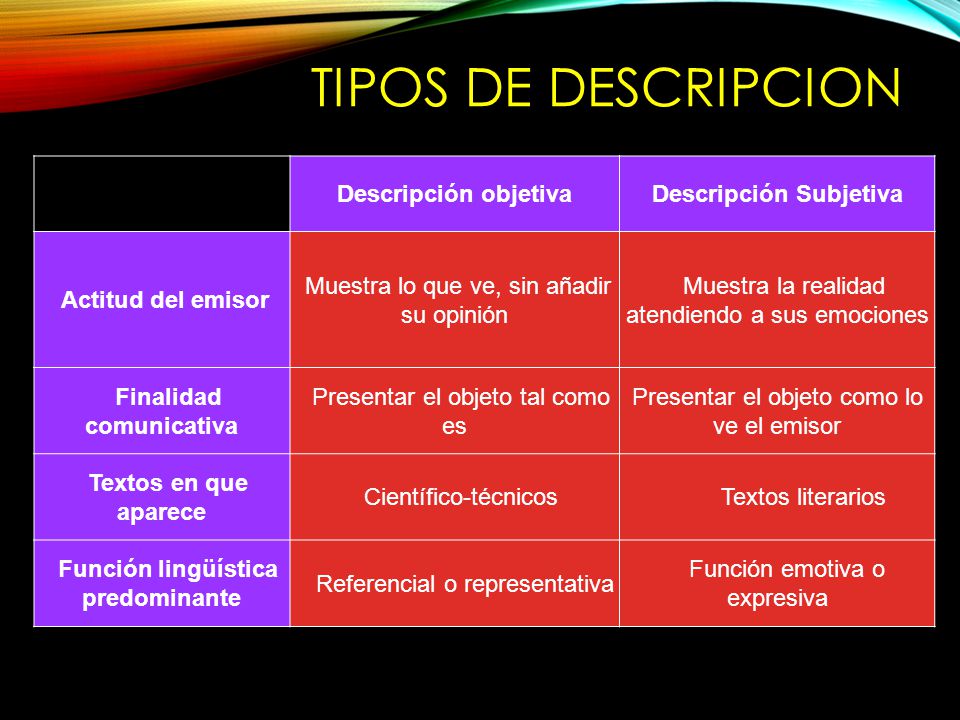 TIPOS DE DESCRIPCION

| | Descripción objetiva | Descripción Subjetiva |
|---|---|---|
| Actitud del emisor | Muestra lo que ve, sin añadir su opinión | Muestra la realidad atendiendo a sus emociones |
| Finalidad comunicativa | Presentar el objeto tal como es | Presentar el objeto como lo ve el emisor |
| Textos en que aparece | Científico-técnicos | Textos literarios |
| Función lingüística predominante | Referencial o representativa | Función emotiva o expresiva |